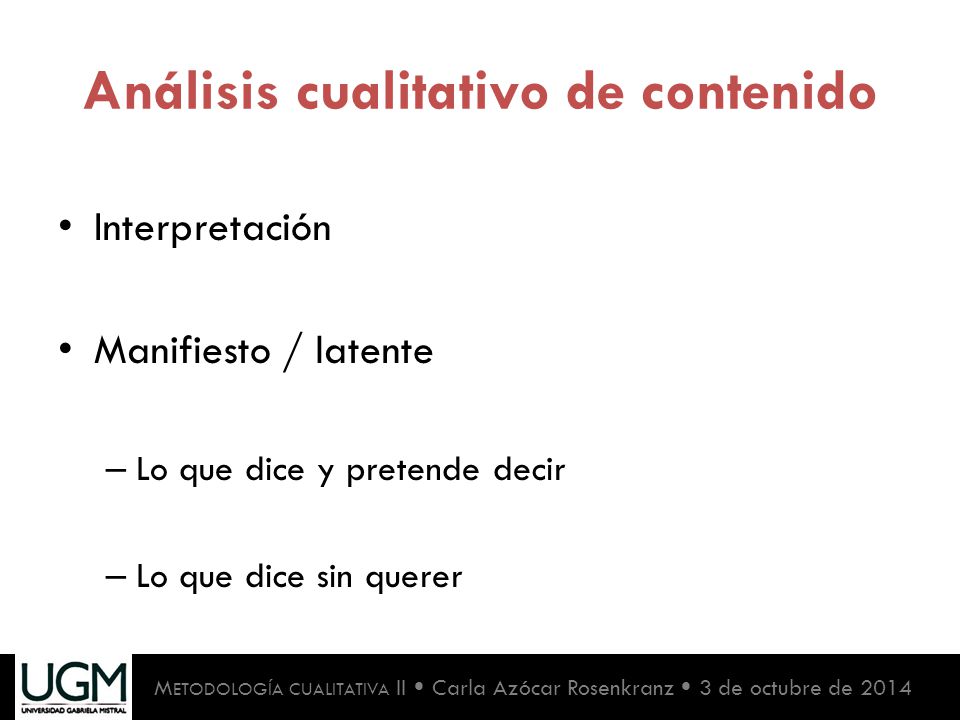 Análisis cualitativo de contenido

• Interpretación

• Manifiesto / latente

– Lo que dice y pretende decir

– Lo que dice sin querer

UGM
UNIVERSIDAD GABRIELA MISTRAL

METODOLOGÍA CUALITATIVA II • Carla Azócar Rosenkranz • 3 de octubre de 2014